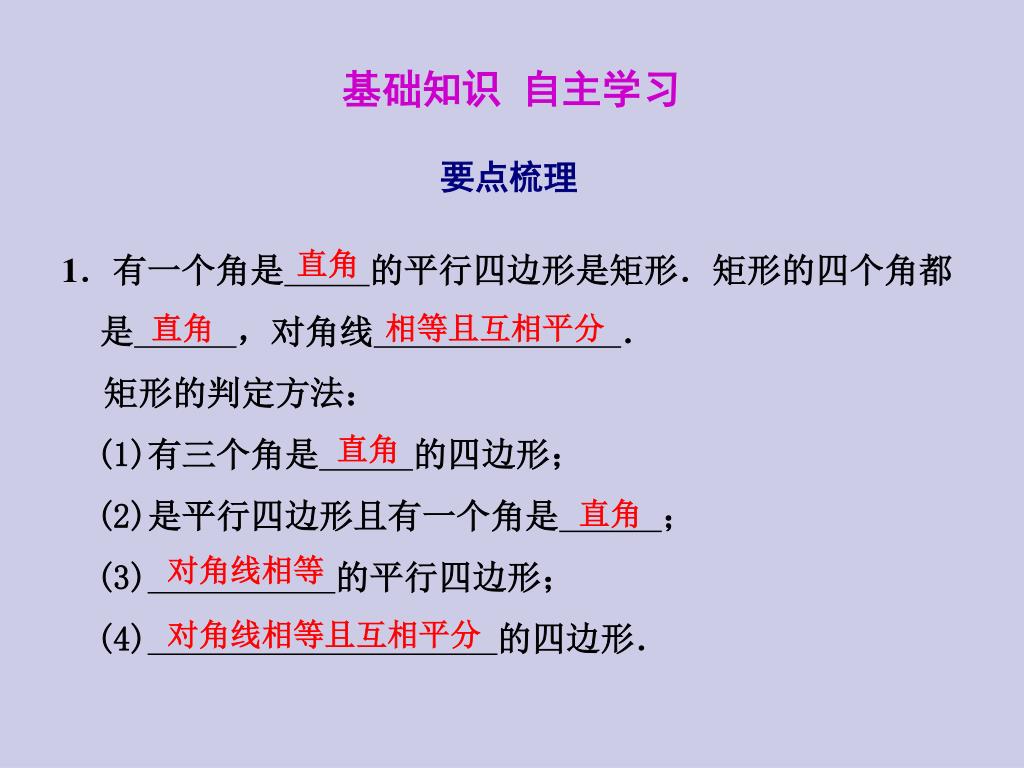 基础知识 自主学习

要点梳理

1．有一个角是直角的平行四边形是矩形．矩形的四个角都是直角，对角线相等且互相平分．

矩形的判定方法：

(1)有三个角是直角的四边形；

(2)是平行四边形且有一个角是直角；

(3)对角线相等的平行四边形；

(4)对角线相等且互相平分的四边形．